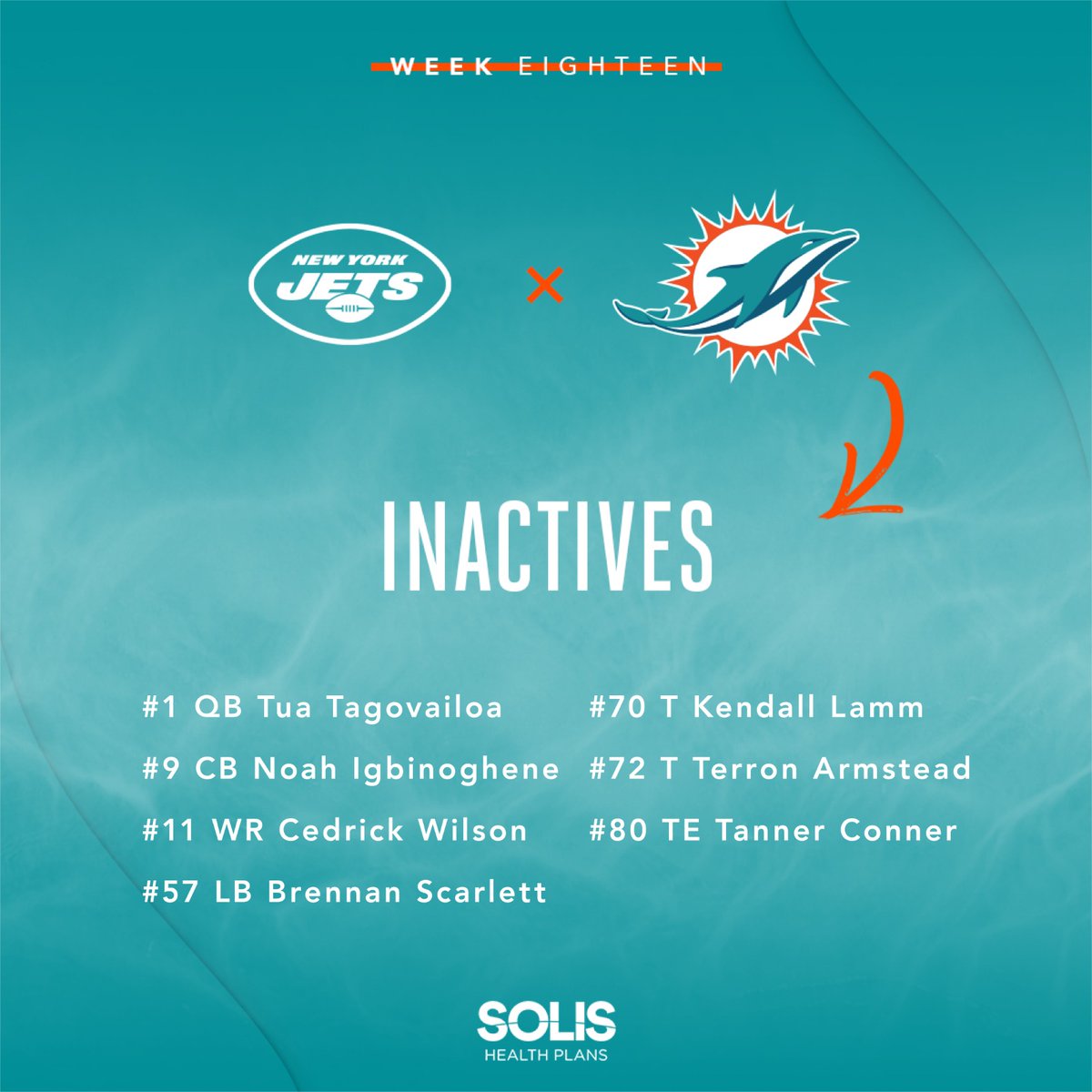 WEEK EIGHTEEN

NEW YORK JETS

×

INACTIVES

#1 QB Tua Tagovailoa

#9 CB Noah Igbinoghene

#11 WR Cedrick Wilson

#57 LB Brennan Scarlett

#70 T Kendall Lamm

#72 T Terron Armstead

#80 TE Tanner Conner

SOLIS
HEALTH PLANS